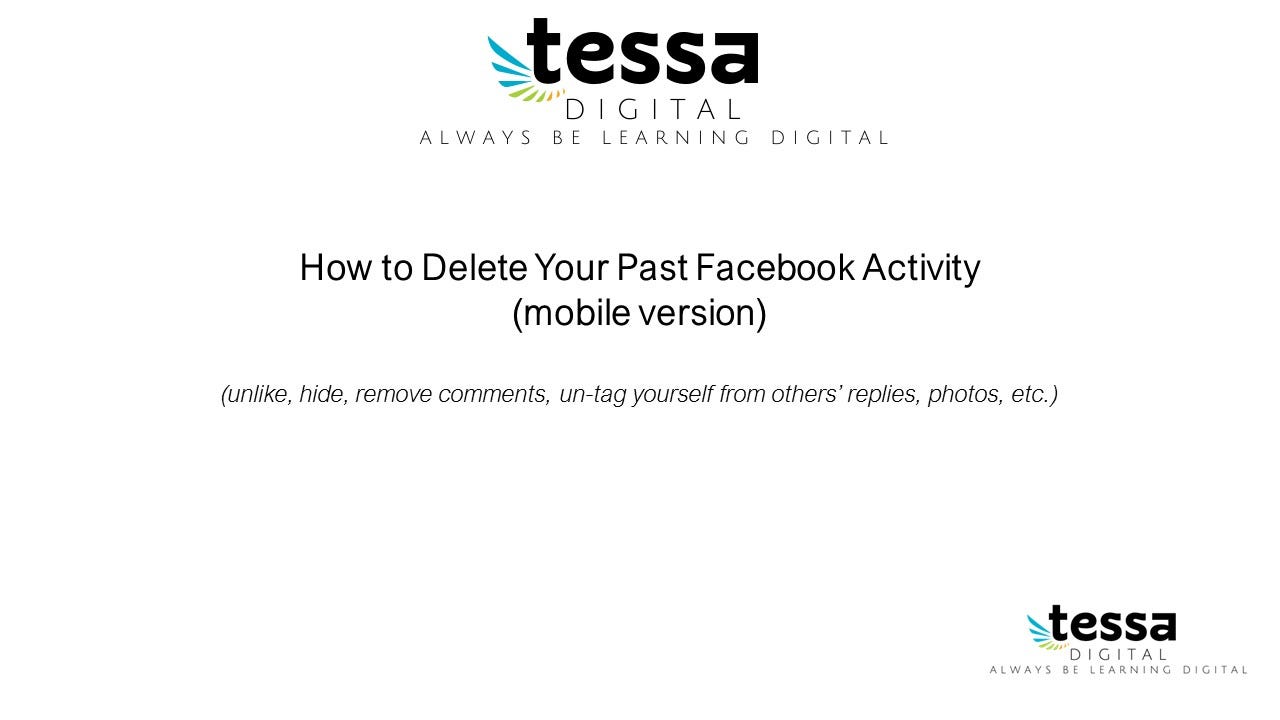 tessa
DIGITAL
ALWAYS BE LEARNING DIGITAL

How to Delete Your Past Facebook Activity
(mobile version)

(unlike, hide, remove comments, un-tag yourself from others' replies, photos, etc.)

tessa
DIGITAL
ALWAYS BE LEARNING DIGITAL